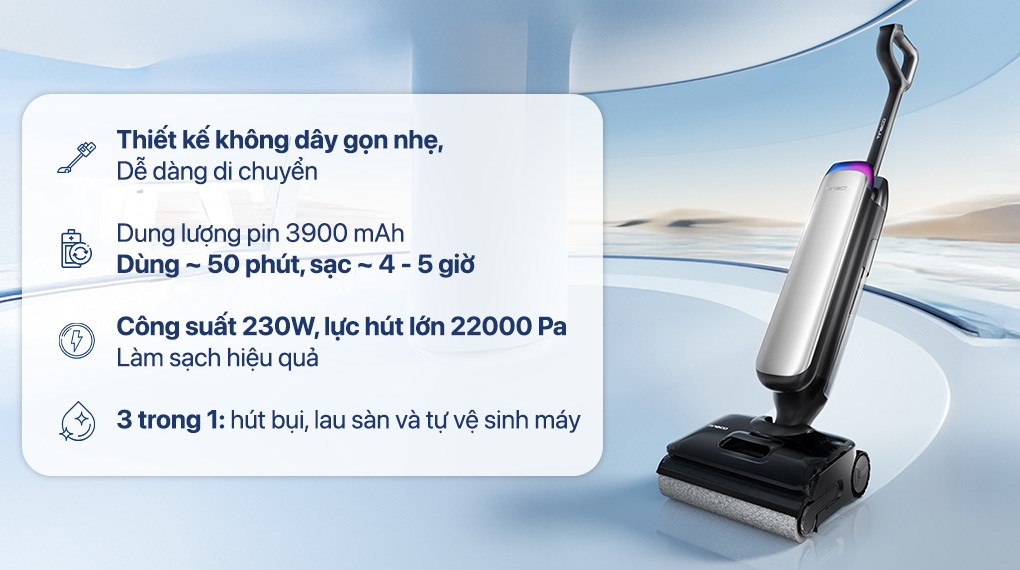 Thiết kế không dây gọn nhẹ,
Dễ dàng di chuyển

Dung lượng pin 3900 mAh
Dùng ~ 50 phút, sạc ~ 4 - 5 giờ

Công suất 230W, lực hút lớn 22000 Pa
Làm sạch hiệu quả

3 trong 1: hút bụi, lau sàn và tự vệ sinh máy